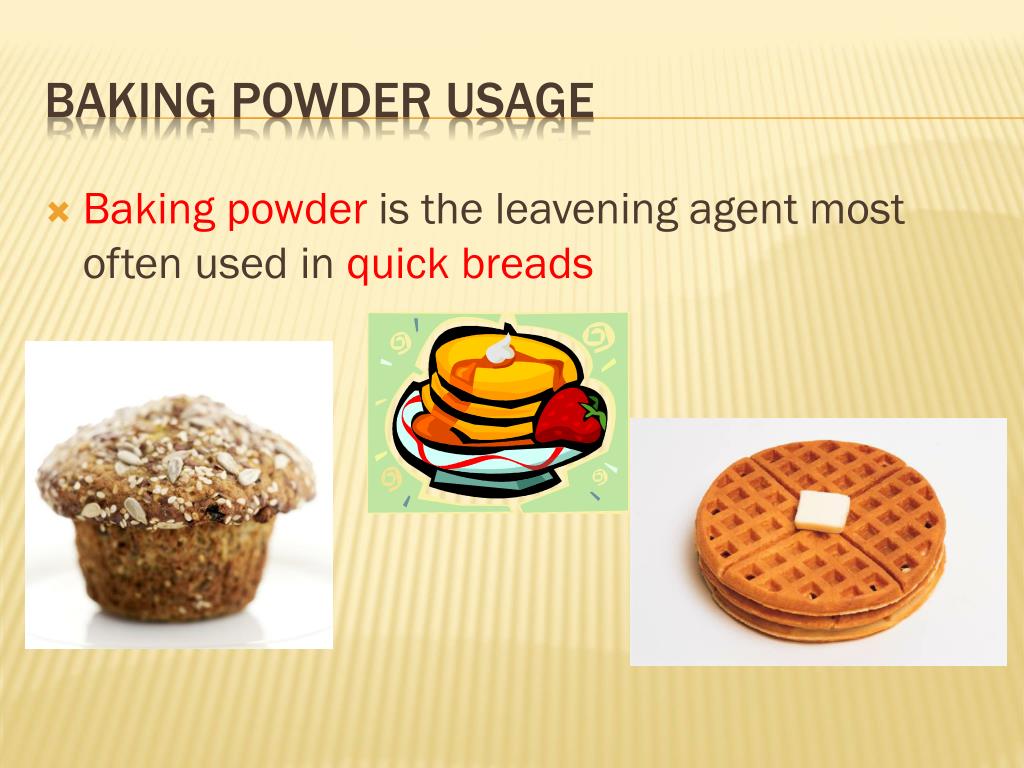 BAKING POWDER USAGE

Baking powder is the leavening agent most often used in quick breads